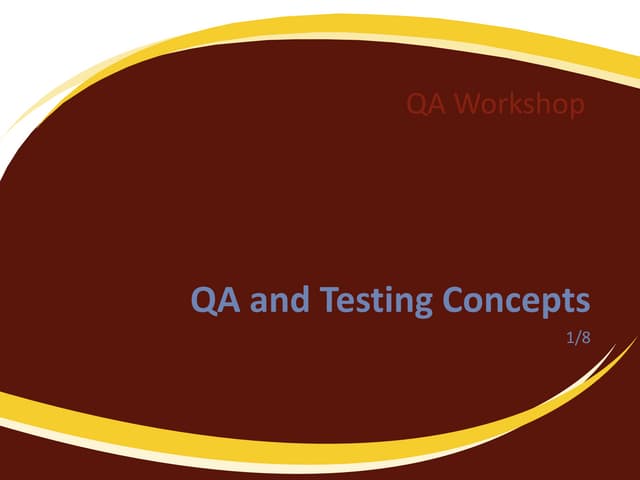 QA Workshop

QA and Testing Concepts

1/8